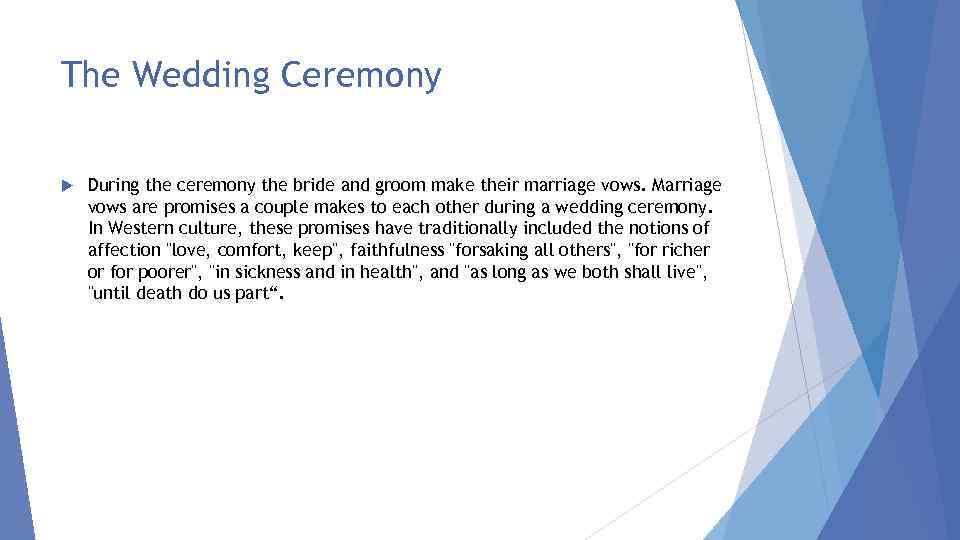 The Wedding Ceremony

During the ceremony the bride and groom make their marriage vows. Marriage vows are promises a couple makes to each other during a wedding ceremony. In Western culture, these promises have traditionally included the notions of affection "love, comfort, keep", faithfulness "forsaking all others", "for richer or for poorer", "in sickness and in health", and "as long as we both shall live", "until death do us part“.